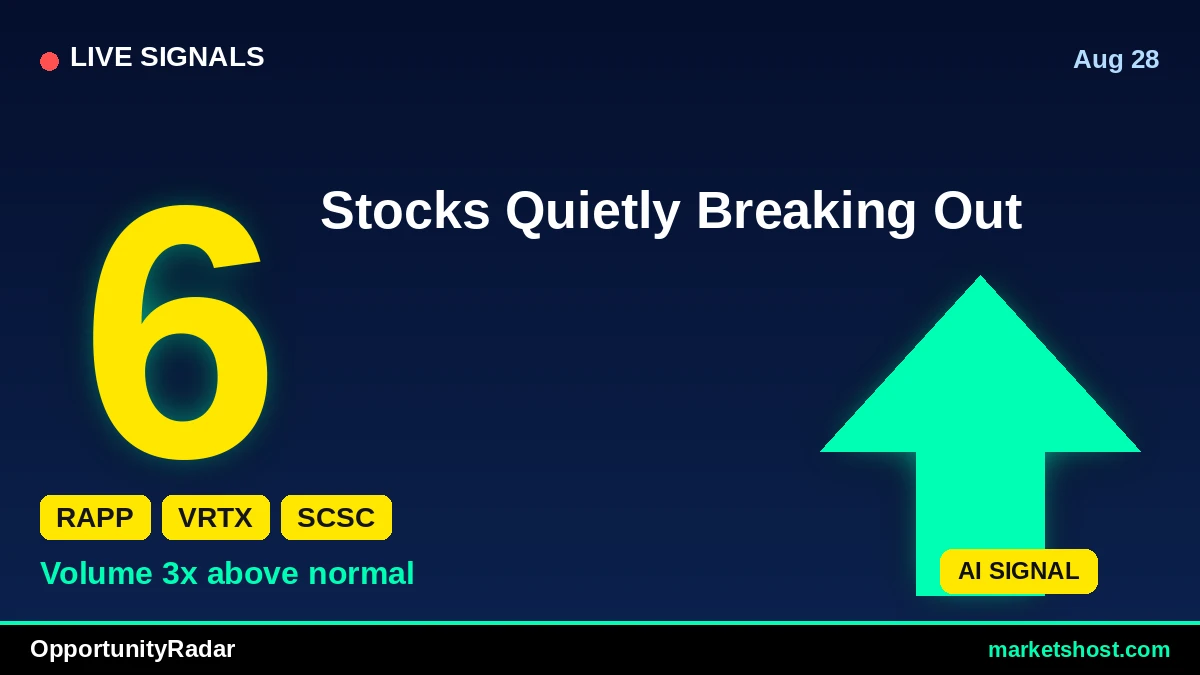 LIVE SIGNALS

Aug 28

6

Stocks Quietly Breaking Out

RAPP VRTX SCSC

Volume 3x above normal

AI SIGNAL

OpportunityRadar

marketshost.com